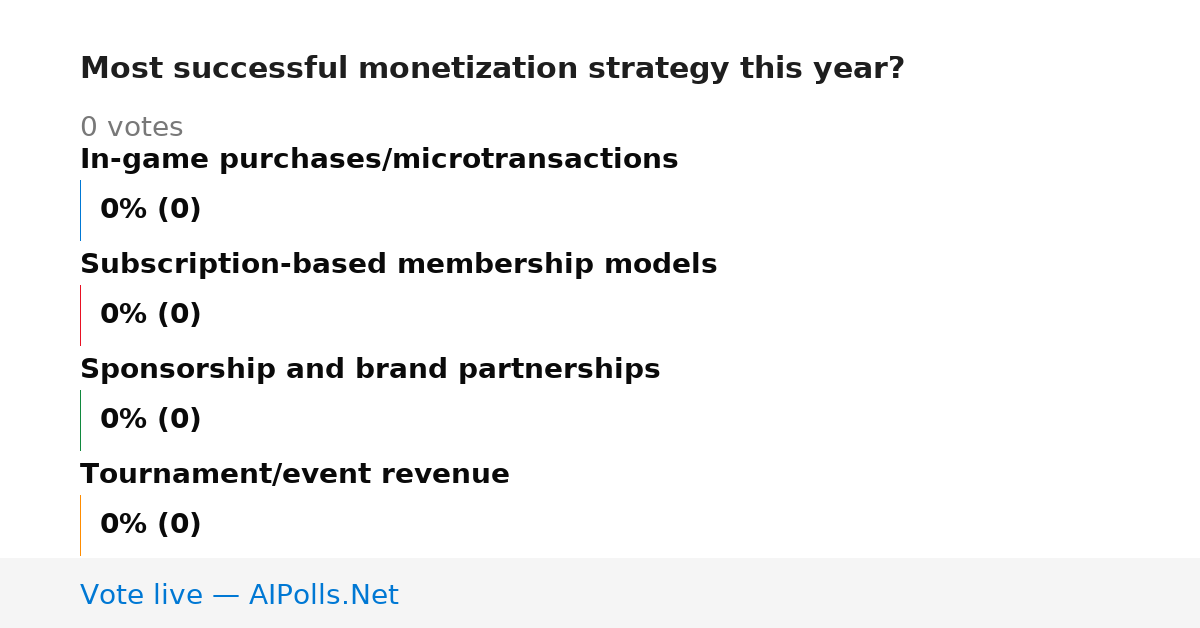 Most successful monetization strategy this year?

0 votes

In-game purchases/microtransactions

0% (0)

Subscription-based membership models

0% (0)

Sponsorship and brand partnerships

0% (0)

Tournament/event revenue

0% (0)

Vote live — AIPolls.Net